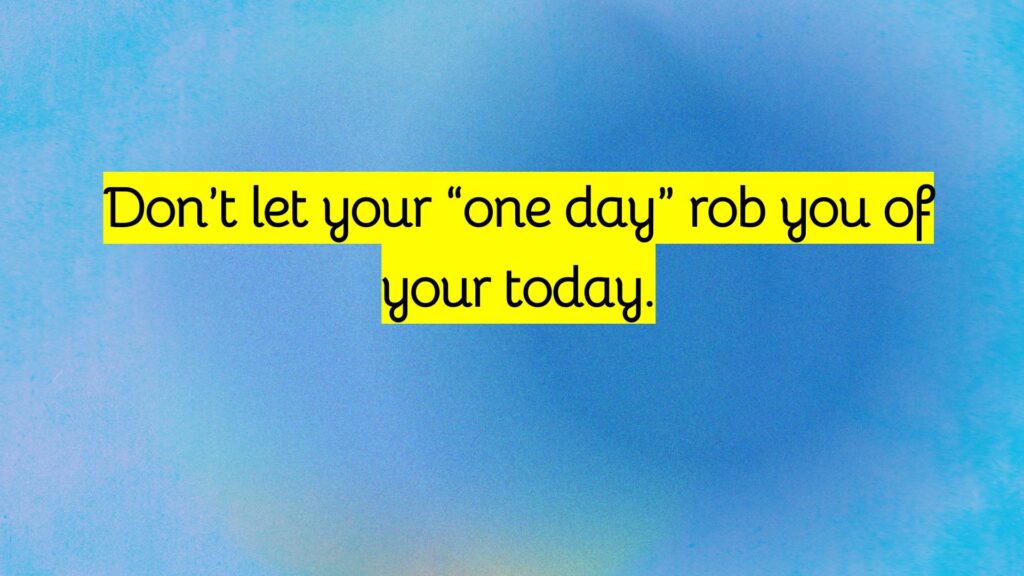 Don’t let your “one day” rob you of your today.